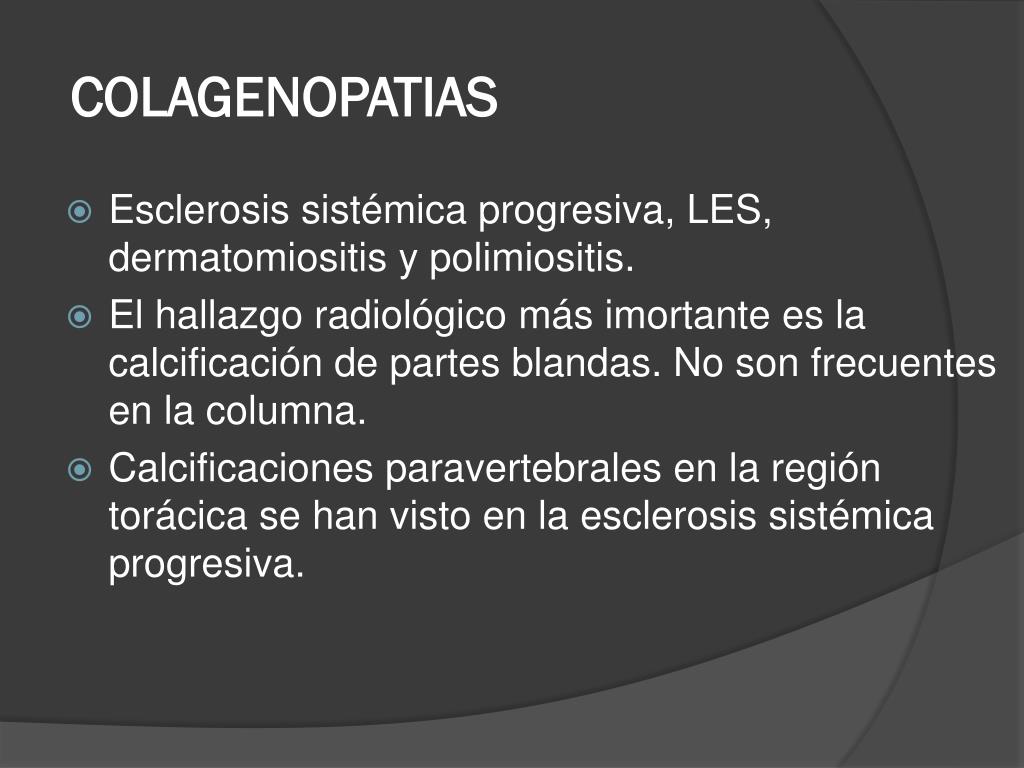 COLAGENOPATIAS

Esclerosis sistémica progresiva, LES, dermatomiositis y polimiositis.

El hallazgo radiológico más imortante es la calcificación de partes blandas. No son frecuentes en la columna.

Calcificaciones paravertebrales en la región torácica se han visto en la esclerosis sistémica progresiva.